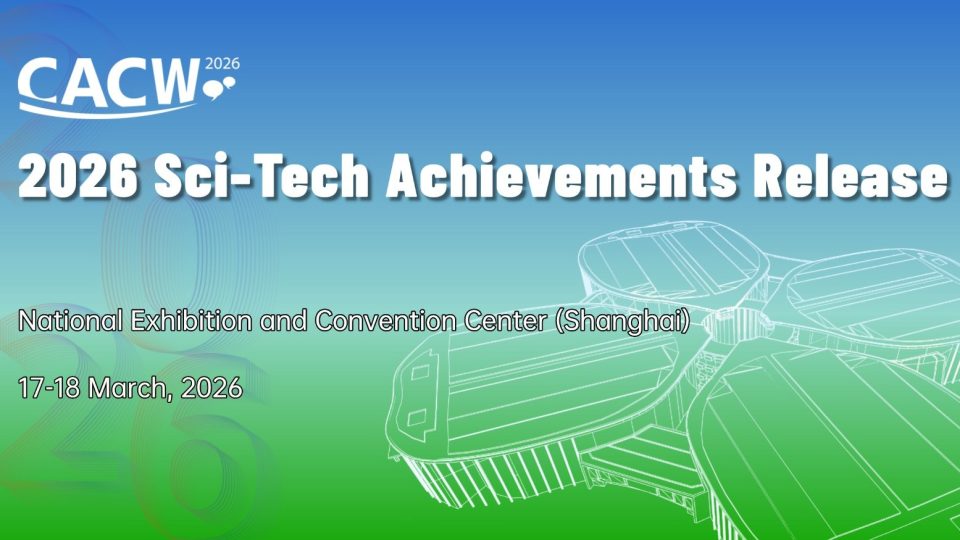 CACW 2026

2026 Sci-Tech Achievements Release

National Exhibition and Convention Center (Shanghai)

17-18 March, 2026